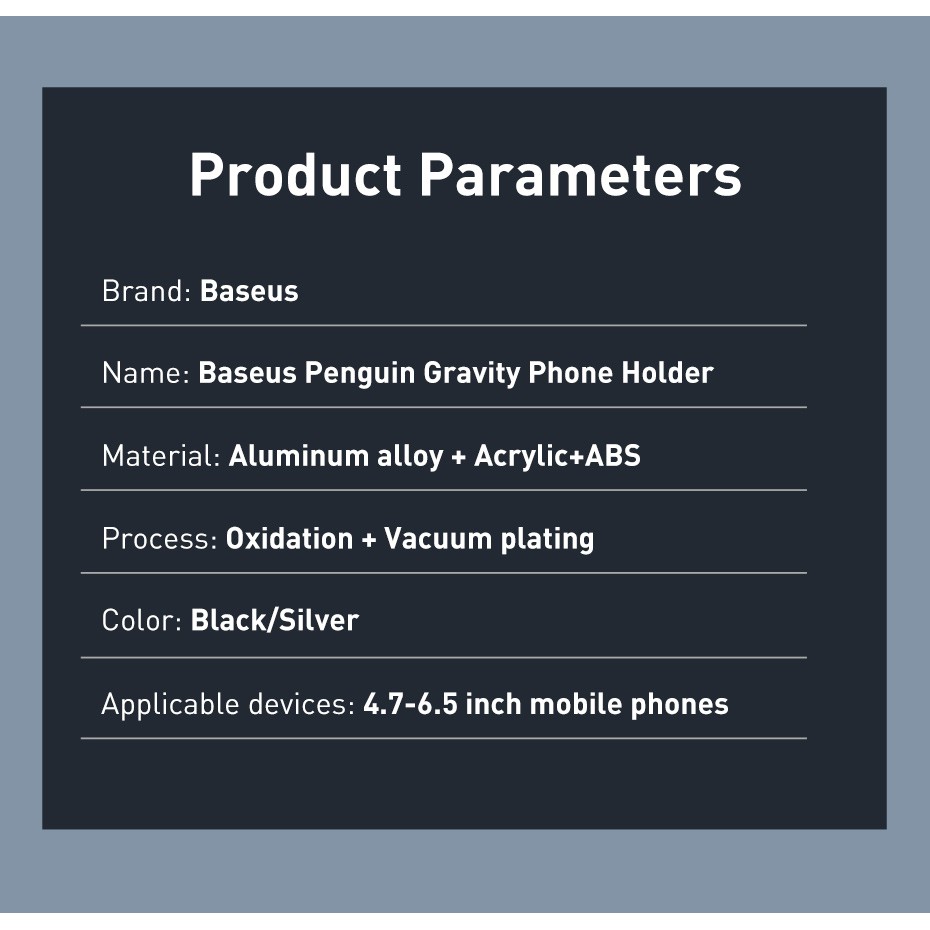 Product Parameters

Brand: Baseus

Name: Baseus Penguin Gravity Phone Holder

Material: Aluminum alloy + Acrylic+ABS

Process: Oxidation + Vacuum plating

Color: Black/Silver

Applicable devices: 4.7-6.5 inch mobile phones